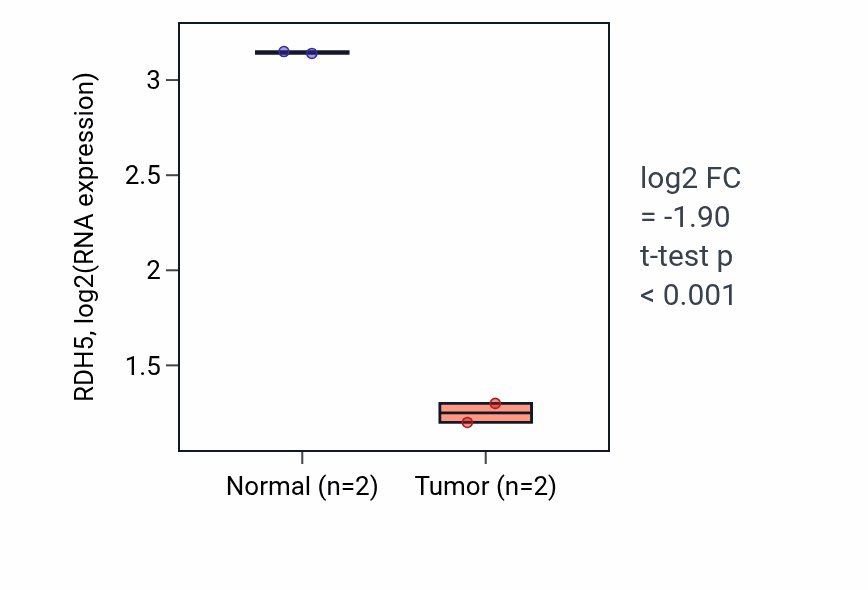 RDH5, log2(RNA expression)

3
2.5
2
1.5

Normal (n=2)
Tumor (n=2)

log2 FC
= -1.90
t-test p
< 0.001